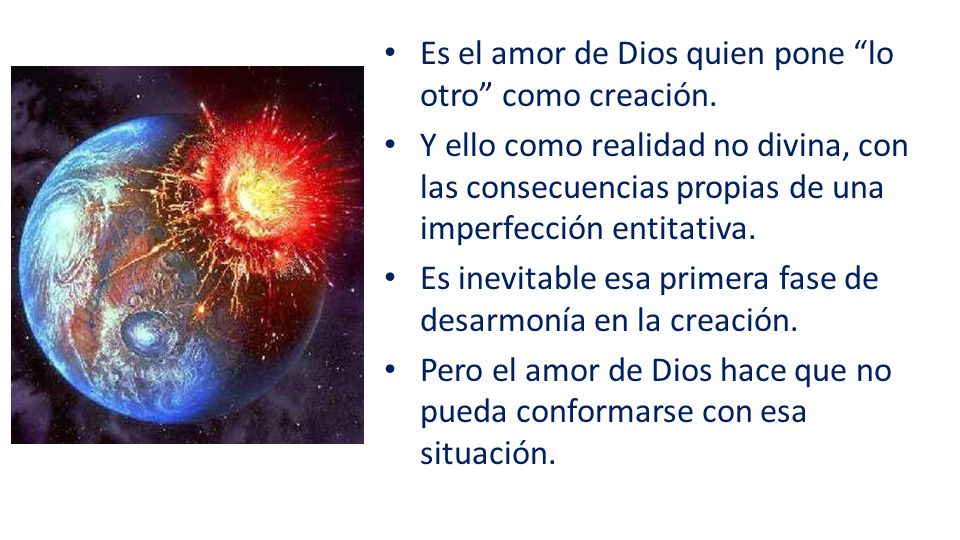 • Es el amor de Dios quien pone “lo otro” como creación.
• Y ello como realidad no divina, con las consecuencias propias de una imperfección entitativa.
• Es inevitable esa primera fase de desarmonía en la creación.
• Pero el amor de Dios hace que no pueda conformarse con esa situación.